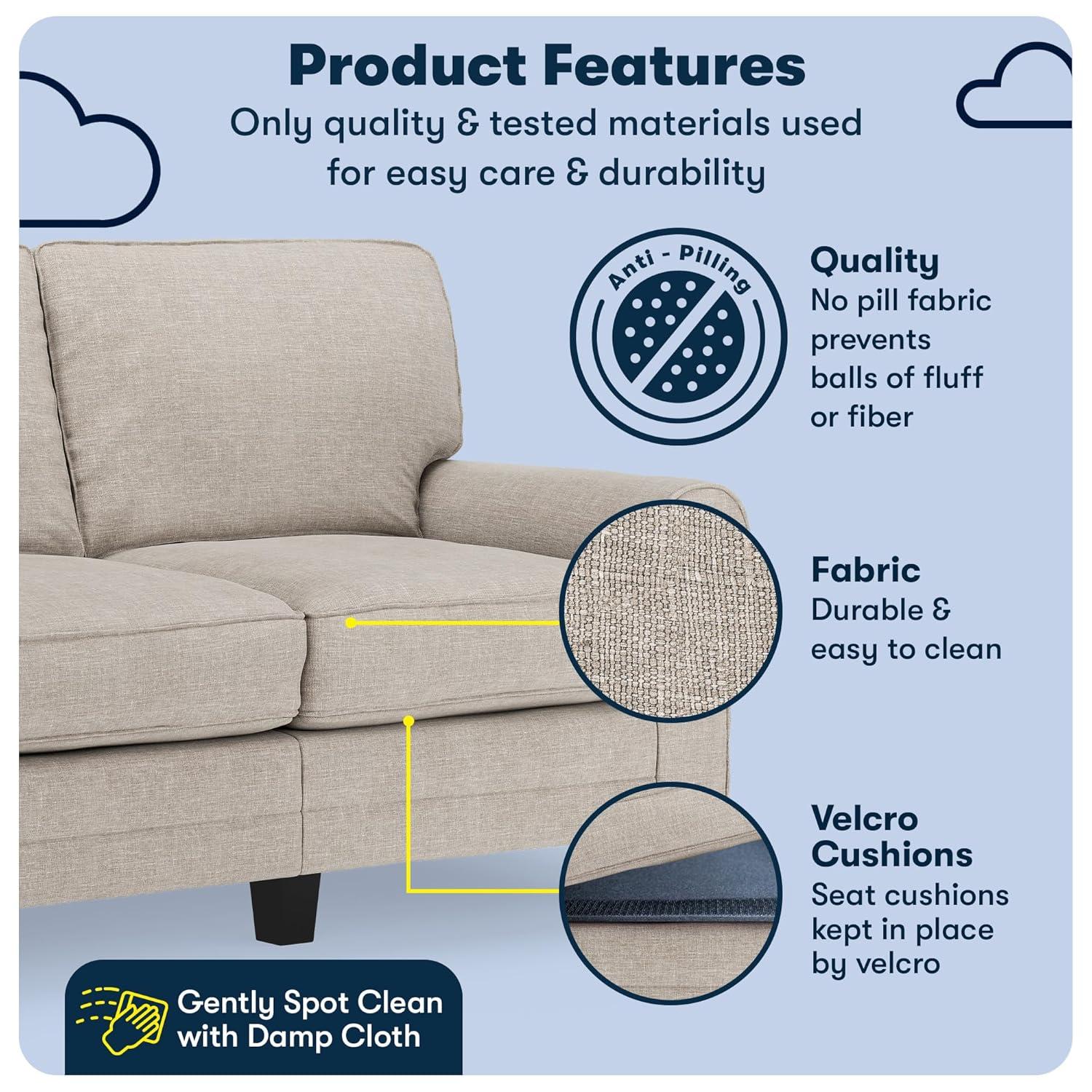 Product Features
Only quality & tested materials used for easy care & durability

Anti - Pilling

Quality
No pill fabric prevents balls of fluff or fiber

Fabric
Durable & easy to clean

Velcro Cushions
Seat cushions kept in place by velcro

Gently Spot Clean with Damp Cloth